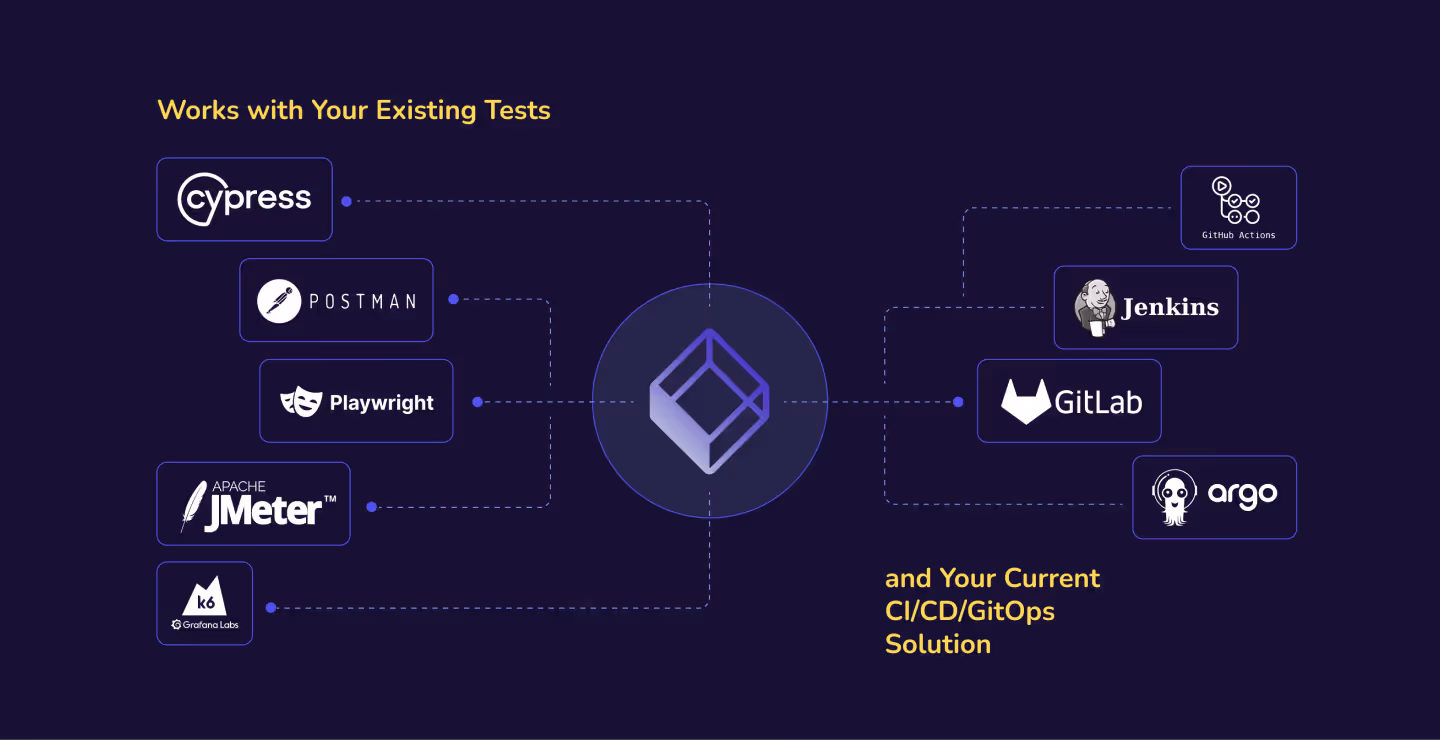 Works with Your Existing Tests

cypress

POSTMAN

Playwright

APACHE JMeter™

k6 Grafana Labs

GitHub Actions

Jenkins

GitLab

argo

and Your Current CI/CD/GitOps Solution